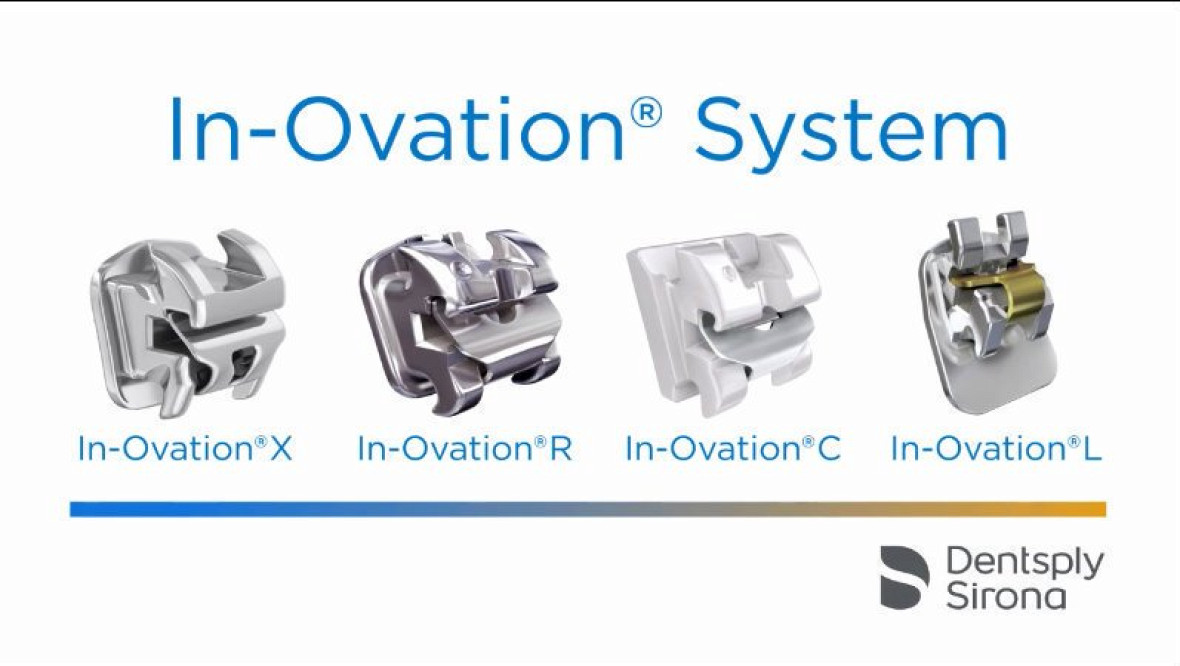 In-Ovation® System

In-Ovation®X In-Ovation®R In-Ovation®C In-Ovation®L

Dentsply Sirona